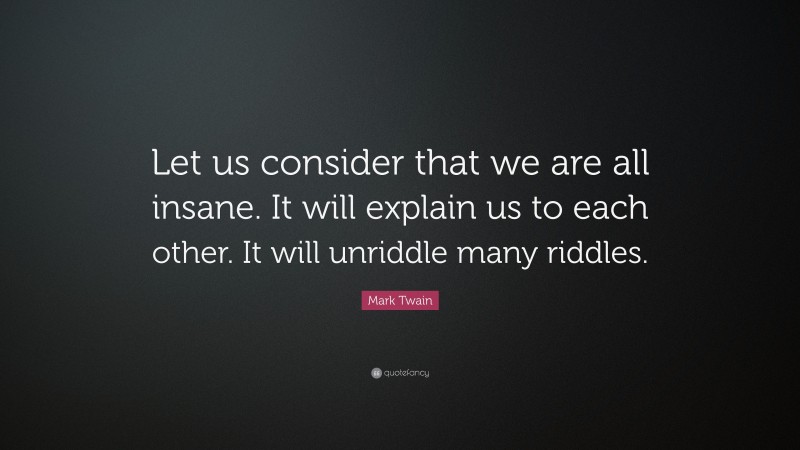 Let us consider that we are all insane. It will explain us to each other. It will unriddle many riddles.

Mark Twain

quotefancy